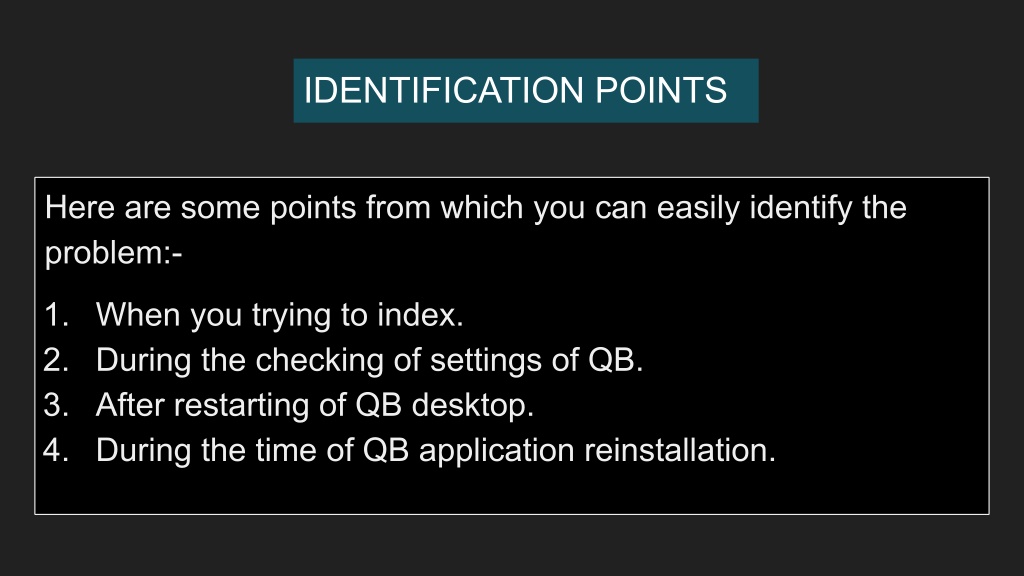 IDENTIFICATION POINTS

Here are some points from which you can easily identify the problem:-

1. When you trying to index.
2. During the checking of settings of QB.
3. After restarting of QB desktop.
4. During the time of QB application reinstallation.